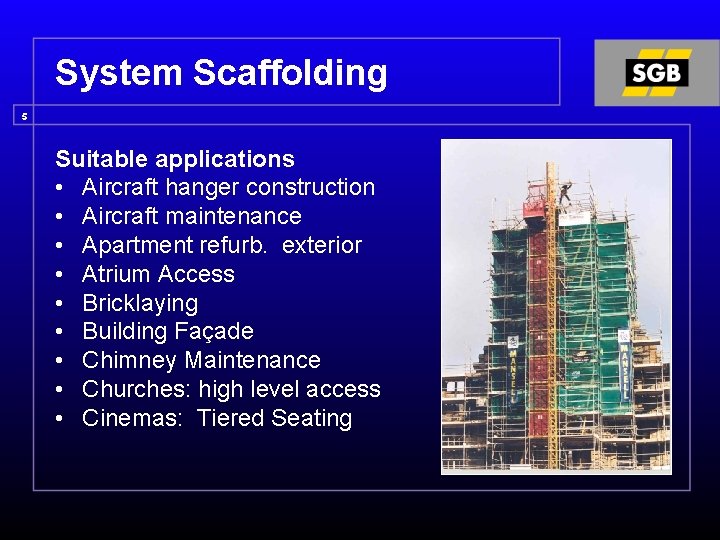 System Scaffolding

SGB

5

Suitable applications
• Aircraft hanger construction
• Aircraft maintenance
• Apartment refurb. exterior
• Atrium Access
• Bricklaying
• Building Façade
• Chimney Maintenance
• Churches: high level access
• Cinemas: Tiered Seating

MANSELL

MANSELL